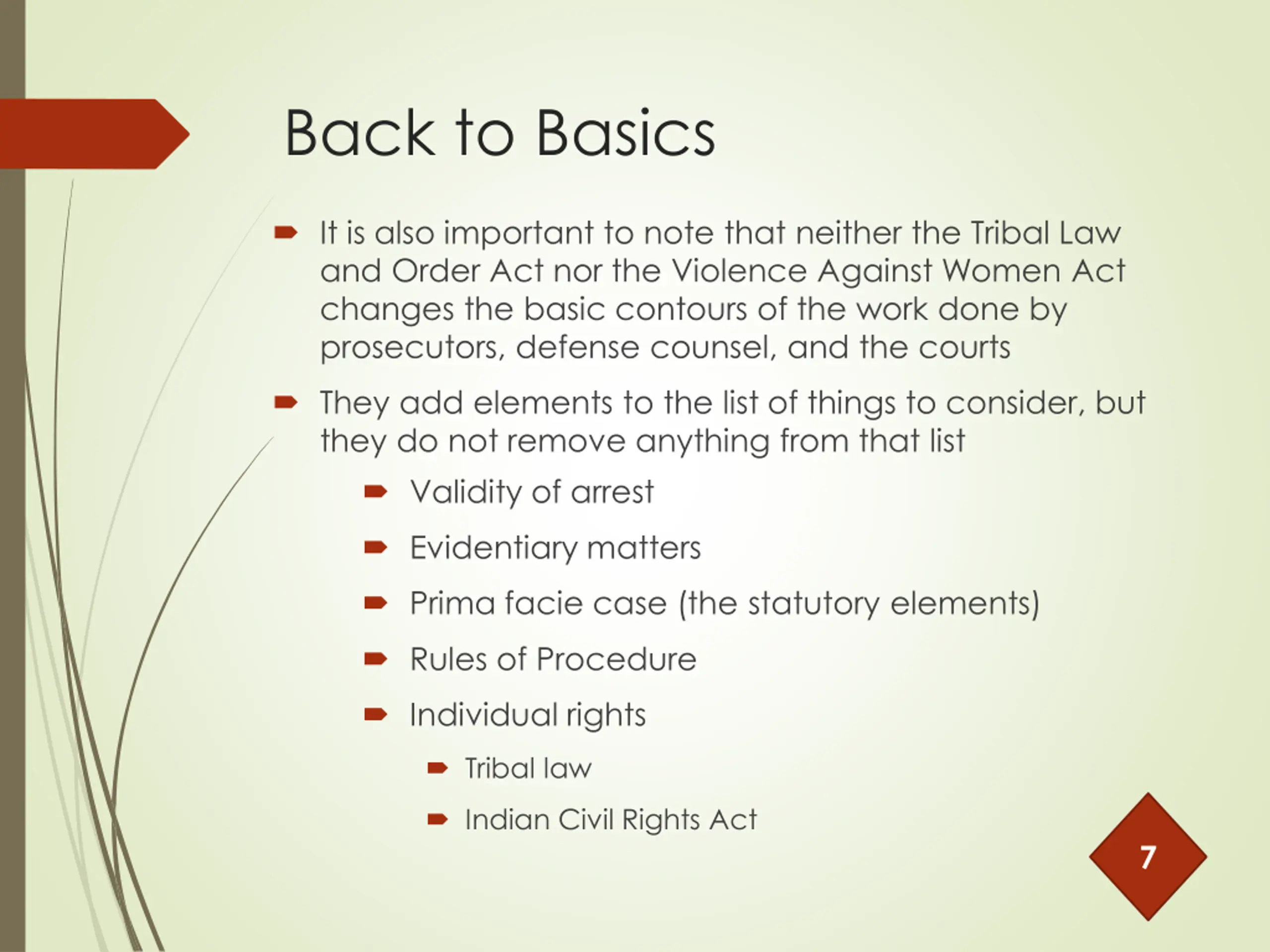 Back to Basics

It is also important to note that neither the Tribal Law and Order Act nor the Violence Against Women Act changes the basic contours of the work done by prosecutors, defense counsel, and the courts

They add elements to the list of things to consider, but they do not remove anything from that list

Validity of arrest

Evidentiary matters

Prima facie case (the statutory elements)

Rules of Procedure

Individual rights

Tribal law

Indian Civil Rights Act

7